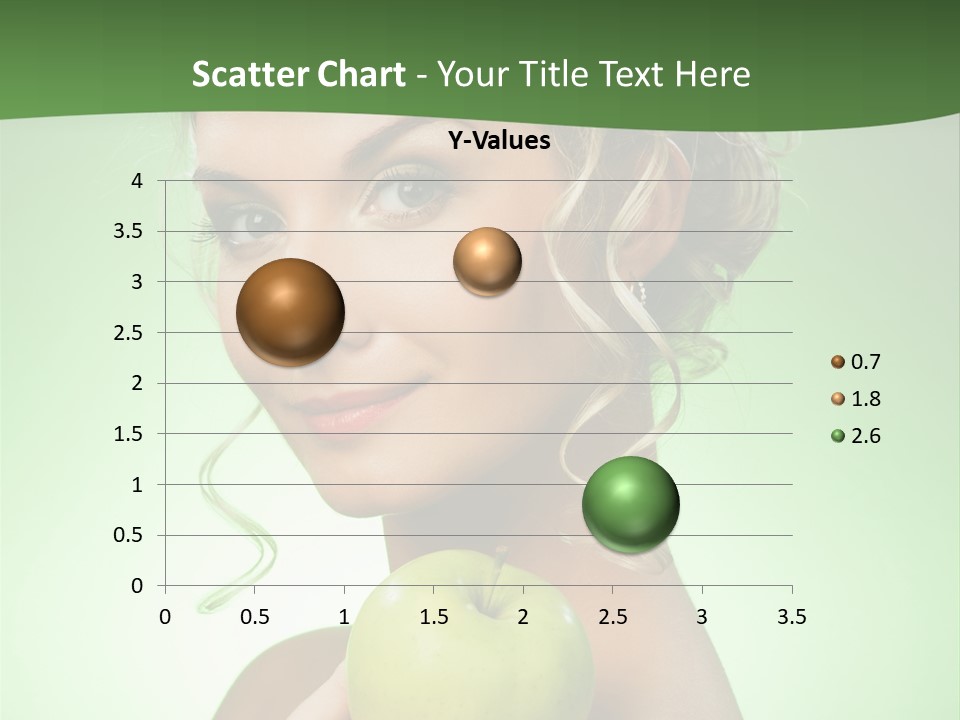 Scatter Chart - Your Title Text Here

Y-Values

4
3.5
3
2.5
2
1.5
1
0.5
0

0 0.5 1 1.5 2 2.5 3 3.5

0.7
1.8
2.6